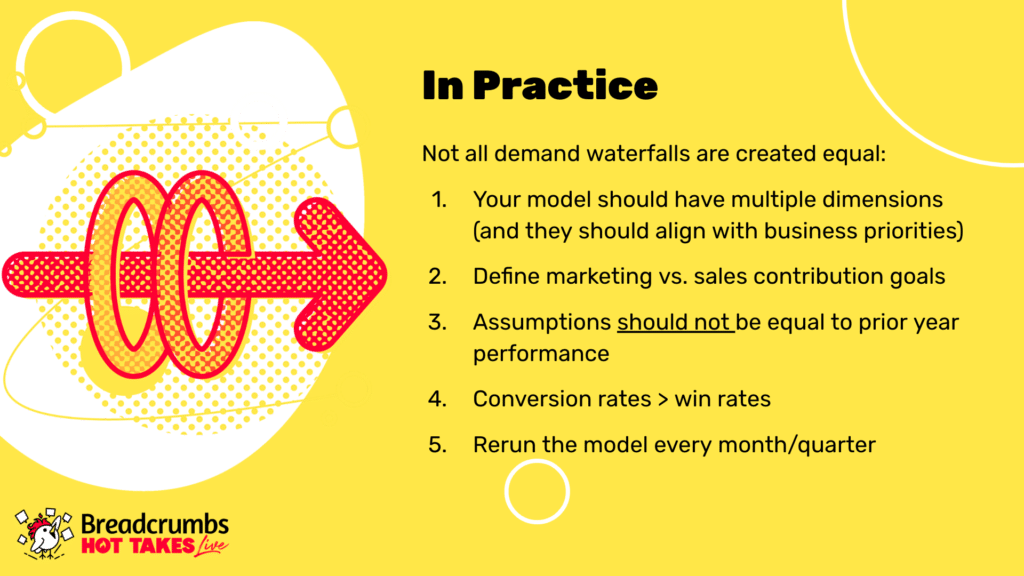 In Practice

Not all demand waterfalls are created equal:

1. Your model should have multiple dimensions (and they should align with business priorities)
2. Define marketing vs. sales contribution goals
3. Assumptions should not be equal to prior year performance
4. Conversion rates > win rates
5. Rerun the model every month/quarter

Breadcrumbs HOT TAKES Live